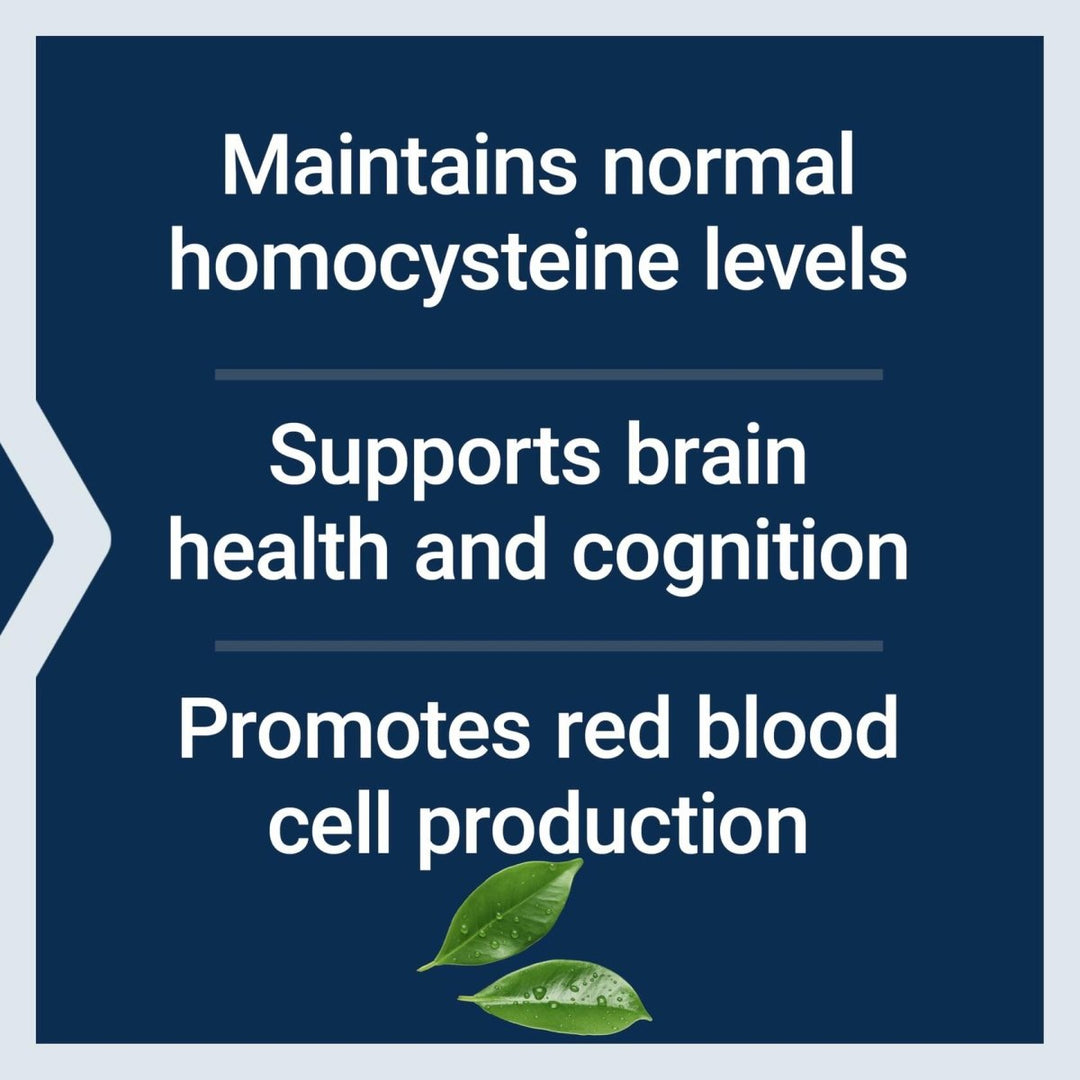 Maintains normal homocysteine levels

Supports brain health and cognition

Promotes red blood cell production